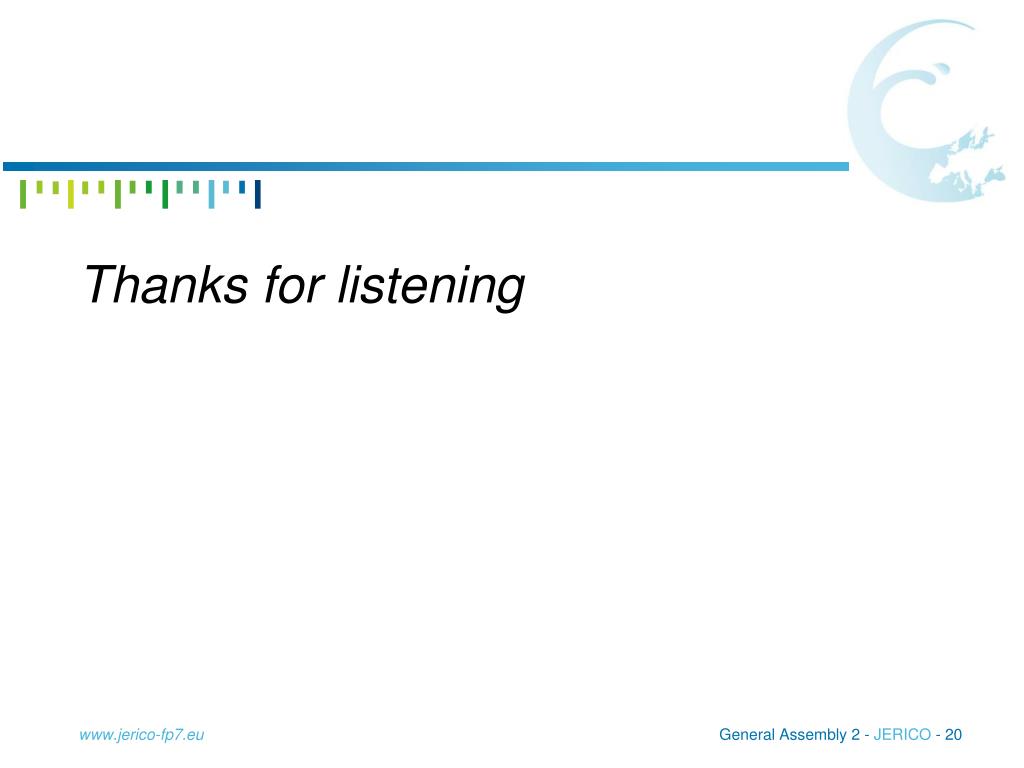 Thanks for listening

www.jerico-fp7.eu

General Assembly 2 - JERICO - 20